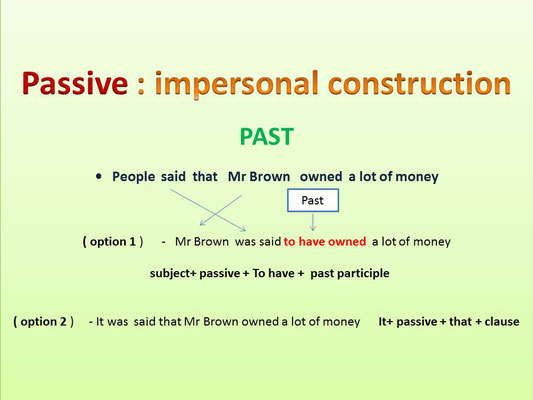 Passive : impersonal construction

PAST

• People said that Mr Brown owned a lot of money

Past

( option 1 ) - Mr Brown was said to have owned a lot of money

subject+ passive + To have + past participle

( option 2 ) - It was said that Mr Brown owned a lot of money It+ passive + that + clause